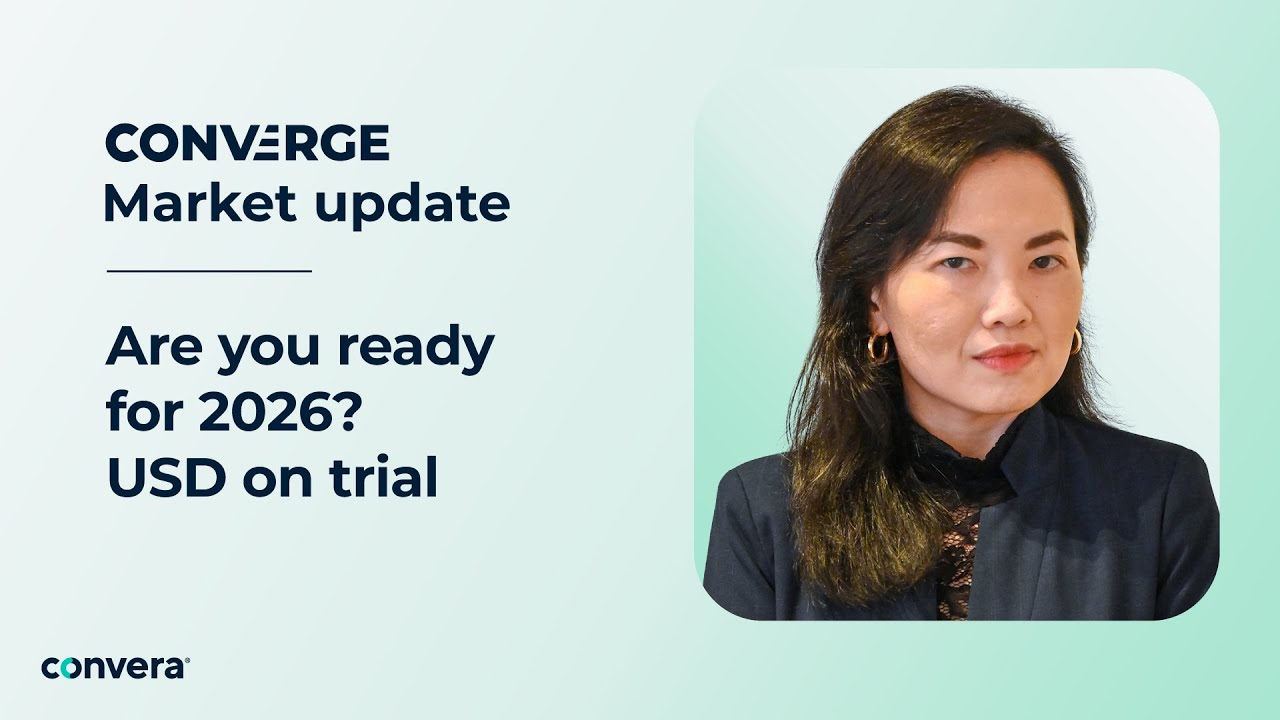 CONVERGE
Market update

Are you ready for 2026?
USD on trial

convera